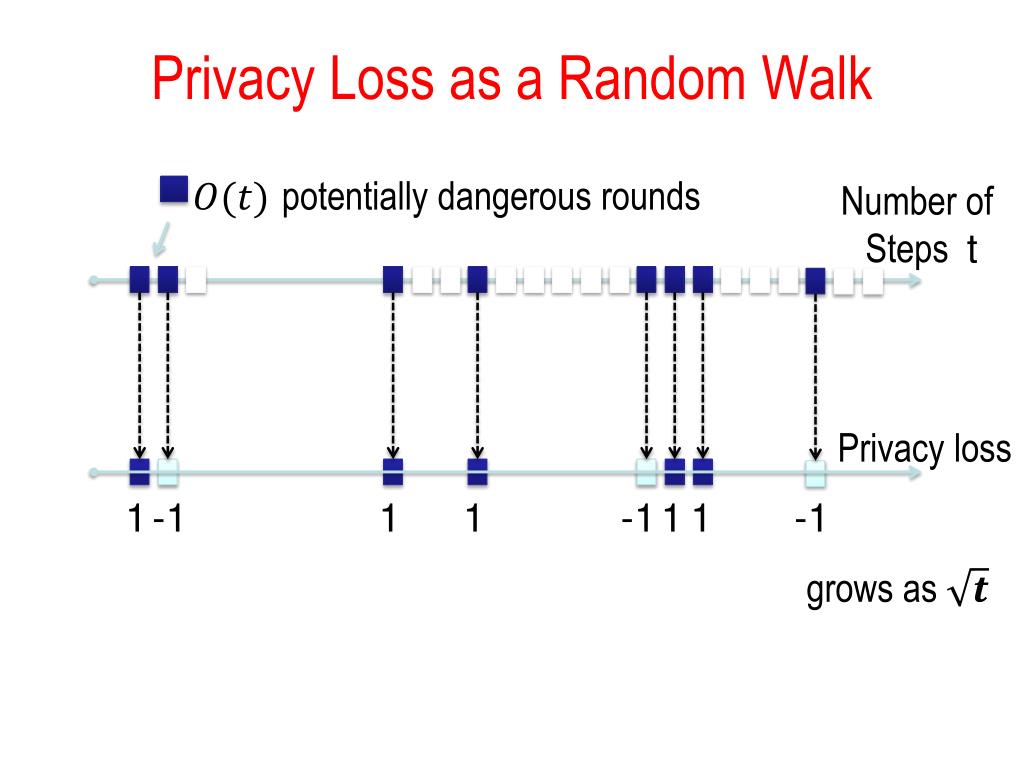 Privacy Loss as a Random Walk

$O(t)$ potentially dangerous rounds

Number of Steps t

Privacy loss

1 -1 1 1 -1 1 1 -1

grows as $\sqrt{t}$